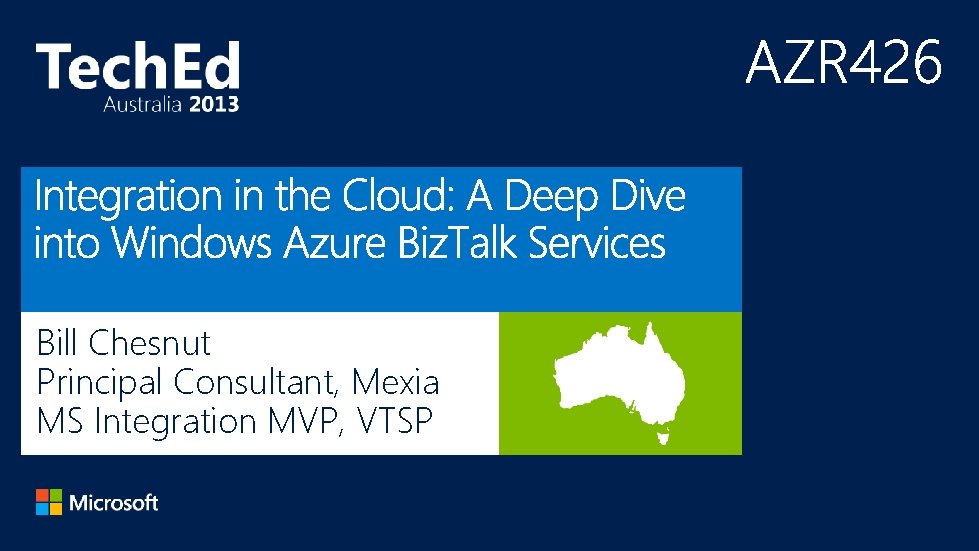 TechEd
Australia 2013

AZR426

Integration in the Cloud: A Deep Dive into Windows Azure BizTalk Services

Bill Chesnut
Principal Consultant, Mexia
MS Integration MVP, VTSP

Microsoft